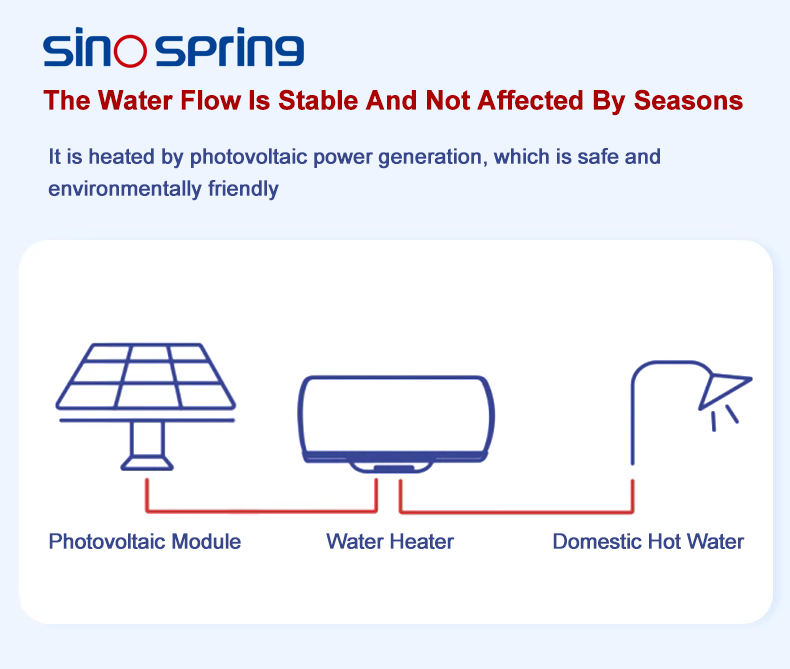 sino spring

The Water Flow Is Stable And Not Affected By Seasons

It is heated by photovoltaic power generation, which is safe and environmentally friendly

Photovoltaic Module

Water Heater

Domestic Hot Water